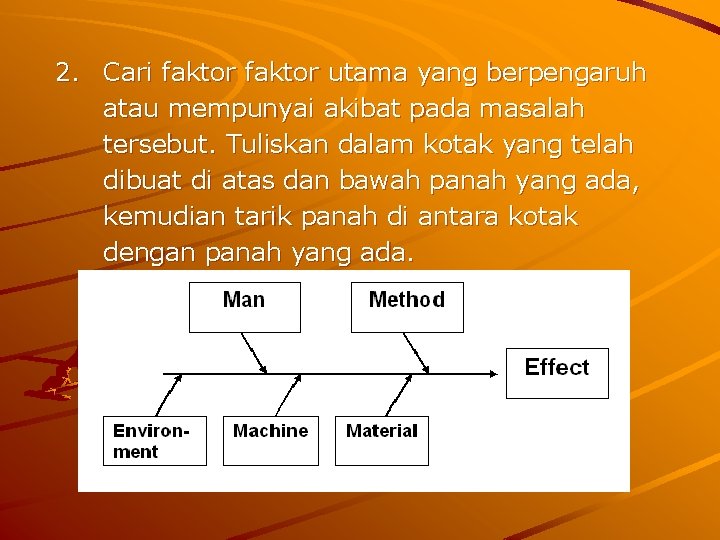 2. Cari faktor faktor utama yang berpengaruh atau mempunyai akibat pada masalah tersebut. Tuliskan dalam kotak yang telah dibuat di atas dan bawah panah yang ada, kemudian tarik panah di antara kotak dengan panah yang ada.

Man

Method

Effect

Environment

Machine

Material